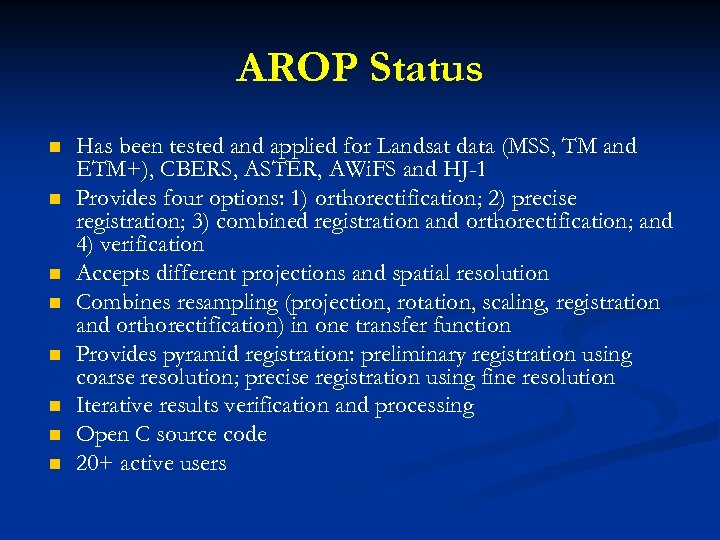 AROP Status

- Has been tested and applied for Landsat data (MSS, TM and ETM+), CBERS, ASTER, AWiFS and HJ-1
- Provides four options: 1) orthorectification; 2) precise registration; 3) combined registration and orthorectification; and 4) verification
- Accepts different projections and spatial resolution
- Combines resampling (projection, rotation, scaling, registration and orthorectification) in one transfer function
- Provides pyramid registration: preliminary registration using coarse resolution; precise registration using fine resolution
- Iterative results verification and processing
- Open C source code
- 20+ active users